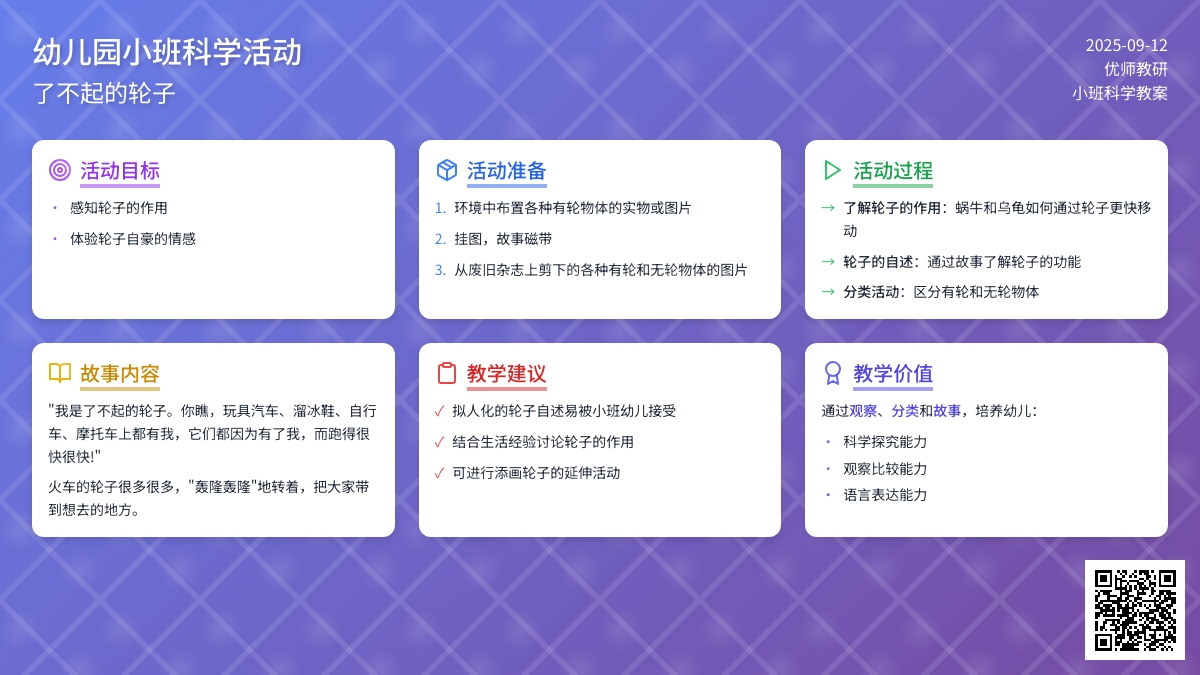 幼儿园小班科学活动
了不起的轮子

2025-09-12
优师教研
小班科学教案

活动目标
• 感知轮子的作用
• 体验轮子自豪的情感

活动准备
1. 环境中布置各种有轮物体的实物或图片
2. 挂图，故事磁带
3. 从废旧杂志上剪下的各种有轮和无轮物体的图片

活动过程
→ 了解轮子的作用：蜗牛和乌龟如何通过轮子更快移动
→ 轮子的自述：通过故事了解轮子的功能
→ 分类活动：区分有轮和无轮物体

故事内容
"我是了不起的轮子。你瞧，玩具汽车、溜冰鞋、自行车、摩托车上都有我，它们都因为有了我，而跑得很快很快!"
火车的轮子很多很多，"轰隆轰隆"地转着，把大家带到想去的地方。

教学建议
✓ 拟人化的轮子自述易被小班幼儿接受
✓ 结合生活经验讨论轮子的作用
✓ 可进行添画轮子的延伸活动

教学价值
通过观察、分类和故事，培养幼儿：
• 科学探究能力
• 观察比较能力
• 语言表达能力